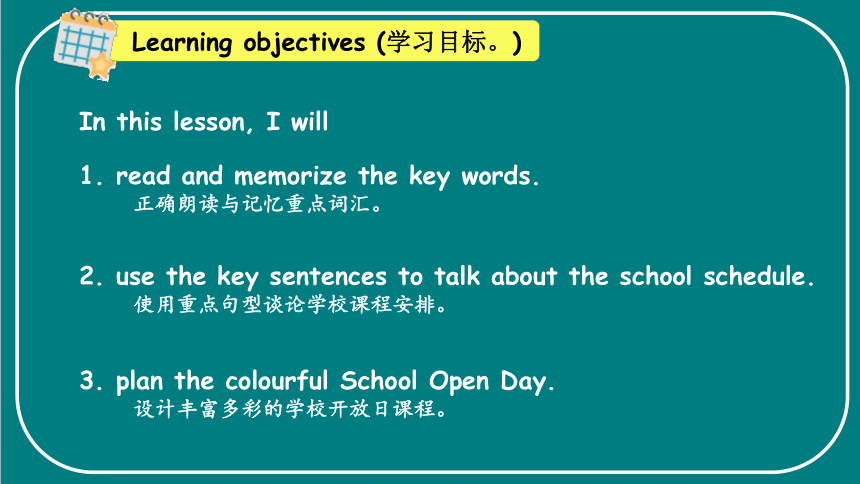 Learning objectives (学习目标。)

In this lesson, I will

1. read and memorize the key words.
正确朗读与记忆重点词汇。

2. use the key sentences to talk about the school schedule.
使用重点句型谈论学校课程安排。

3. plan the colourful School Open Day.
设计丰富多彩的学校开放日课程。